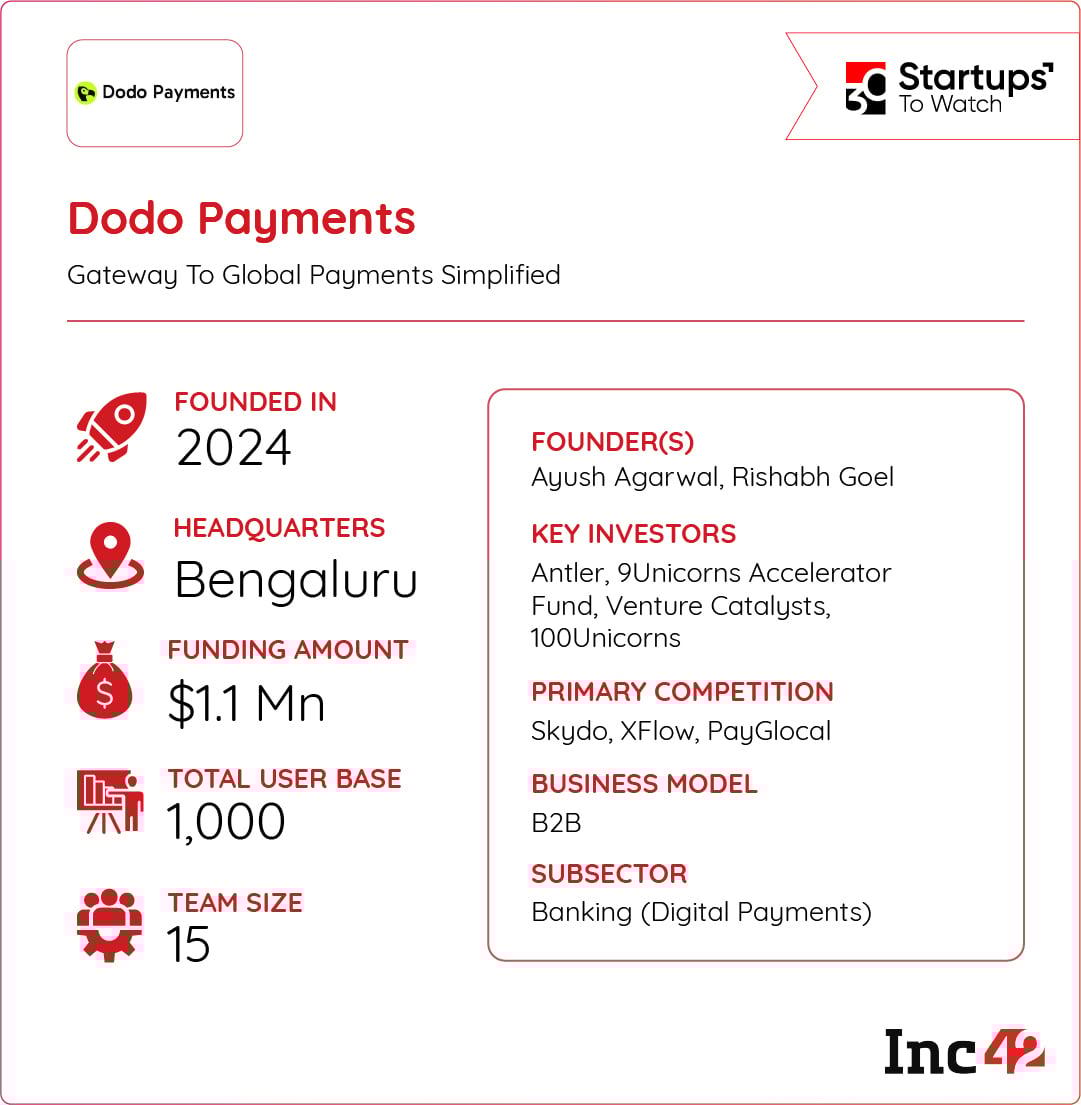 Dodo Payments

30 Startups To Watch

Dodo Payments

Gateway To Global Payments Simplified

FOUNDED IN
2024

HEADQUARTERS
Bengaluru

FUNDING AMOUNT
$1.1 Mn

TOTAL USER BASE
1,000

TEAM SIZE
15

FOUNDER(S)
Ayush Agarwal, Rishabh Goel

KEY INVESTORS
Antler, 9Unicorns Accelerator Fund, Venture Catalysts, 100Unicorns

PRIMARY COMPETITION
Skydo, XFlow, PayGlocal

BUSINESS MODEL
B2B

SUBSECTOR
Banking (Digital Payments)

Inc42